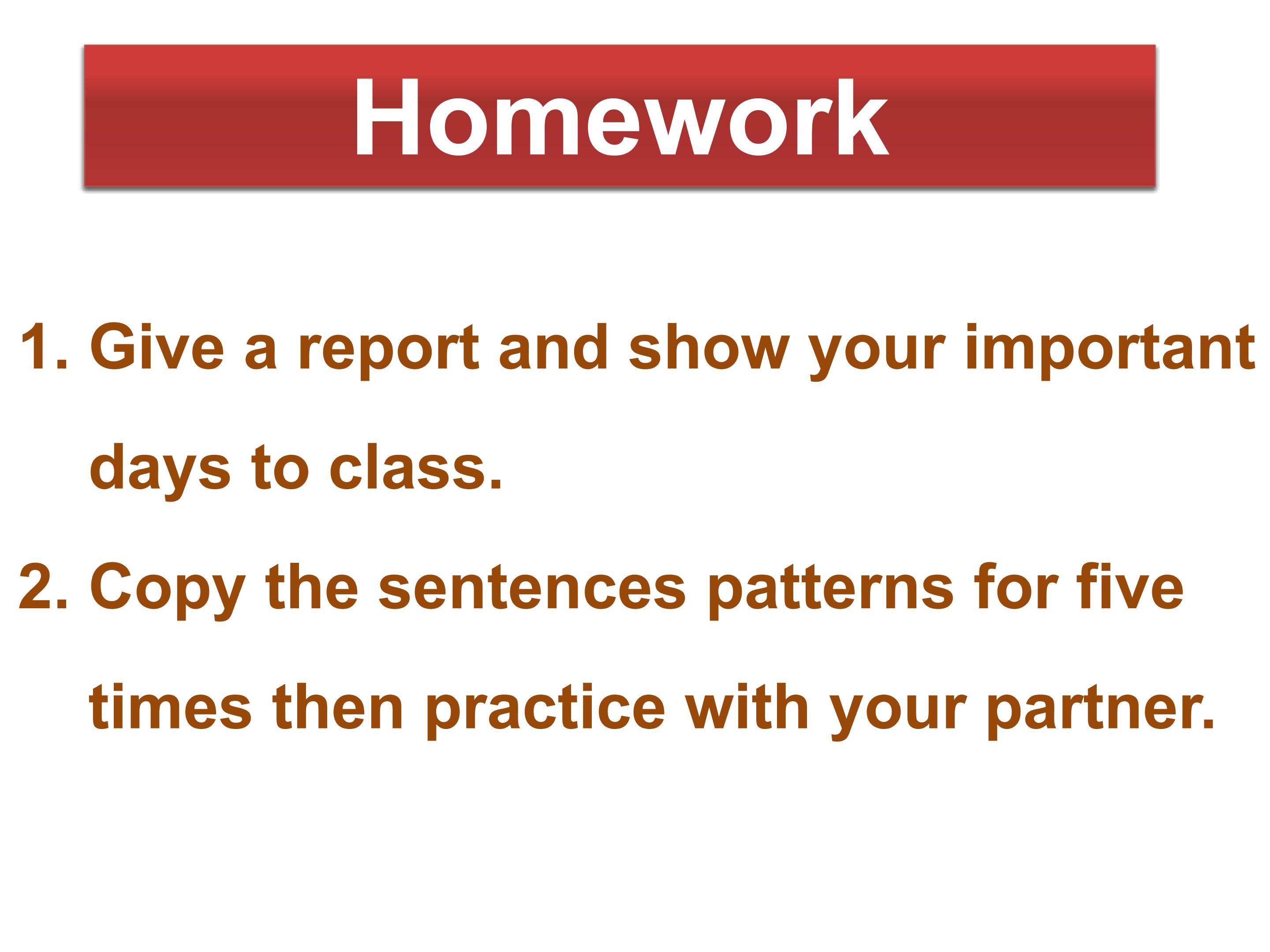 Homework

1. Give a report and show your important days to class.

2. Copy the sentences patterns for five times then practice with your partner.